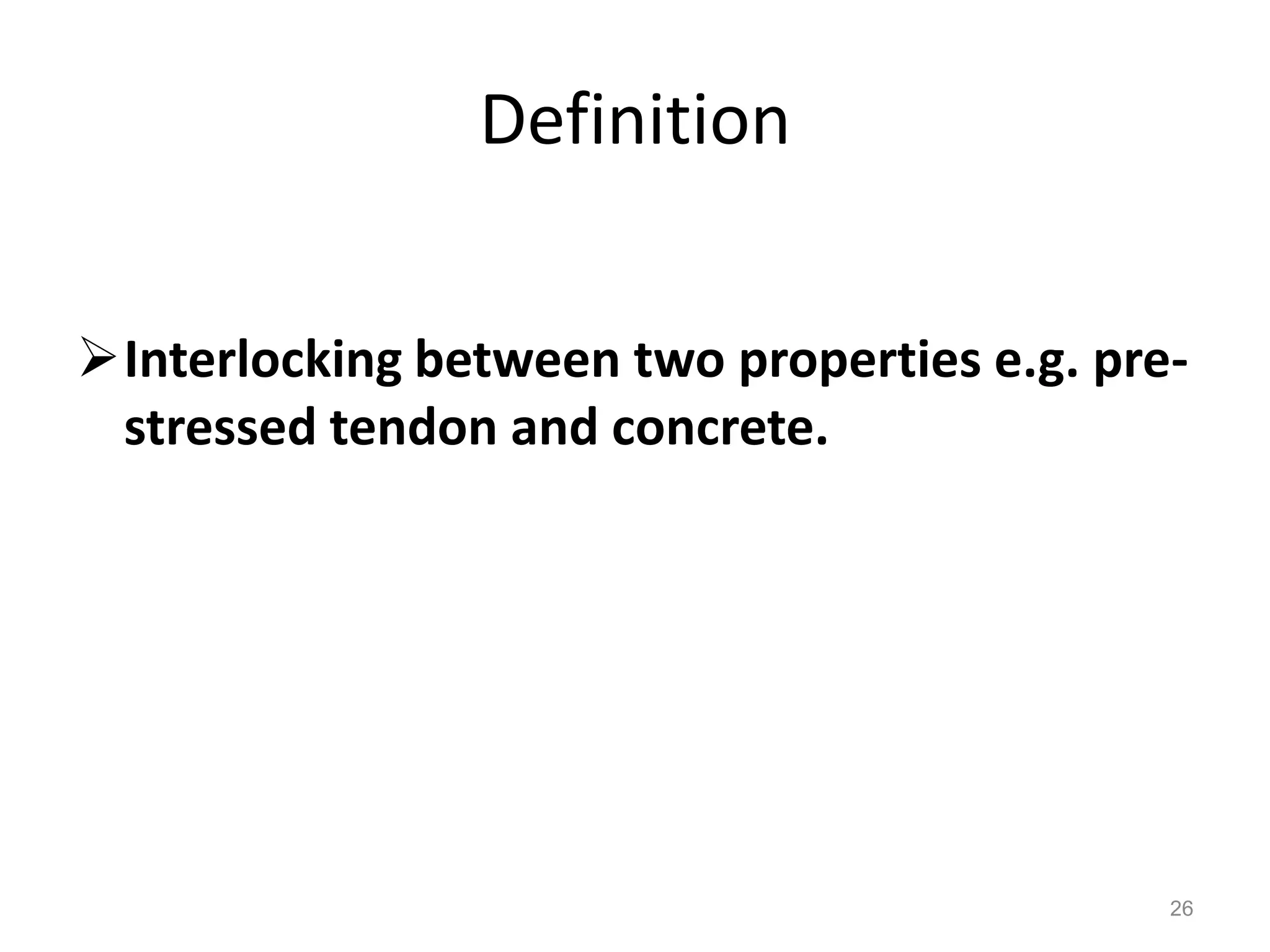 Definition

➢ Interlocking between two properties e.g. pre-stressed tendon and concrete.

26